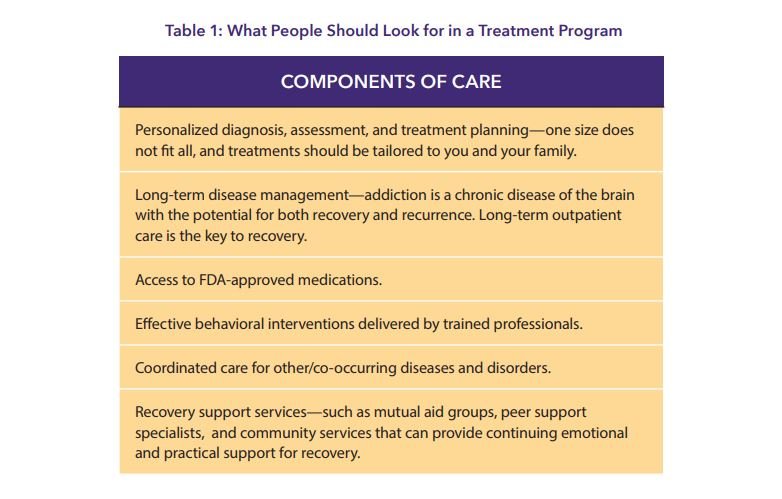 Table 1: What People Should Look for in a Treatment Program

| COMPONENTS OF CARE |
|---|
| Personalized diagnosis, assessment, and treatment planning—one size does not fit all, and treatments should be tailored to you and your family. |
| Long-term disease management—addiction is a chronic disease of the brain with the potential for both recovery and recurrence. Long-term outpatient care is the key to recovery. |
| Access to FDA-approved medications. |
| Effective behavioral interventions delivered by trained professionals. |
| Coordinated care for other/co-occurring diseases and disorders. |
| Recovery support services—such as mutual aid groups, peer support specialists, and community services that can provide continuing emotional and practical support for recovery. |